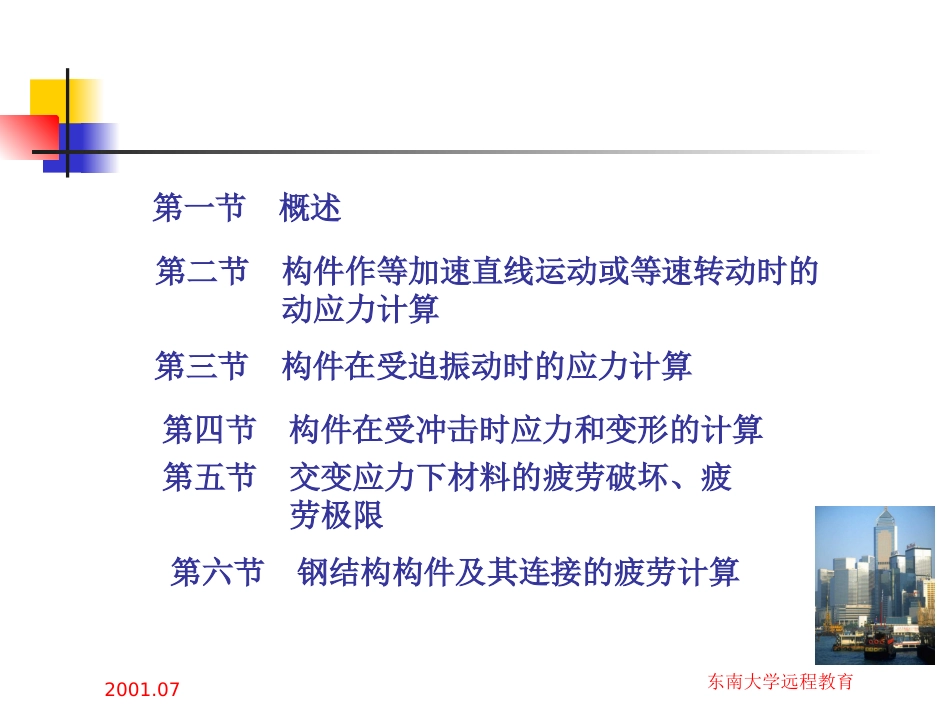 第一节　概述

第二节　构件作等加速直线运动或等速转动时的动应力计算

第三节　构件在受迫振动时的应力计算

第四节　构件在受冲击时应力和变形的计算

第五节　交变应力下材料的疲劳破坏、疲劳极限

第六节　钢结构构件及其连接的疲劳计算

2001.07

东南大学远程教育